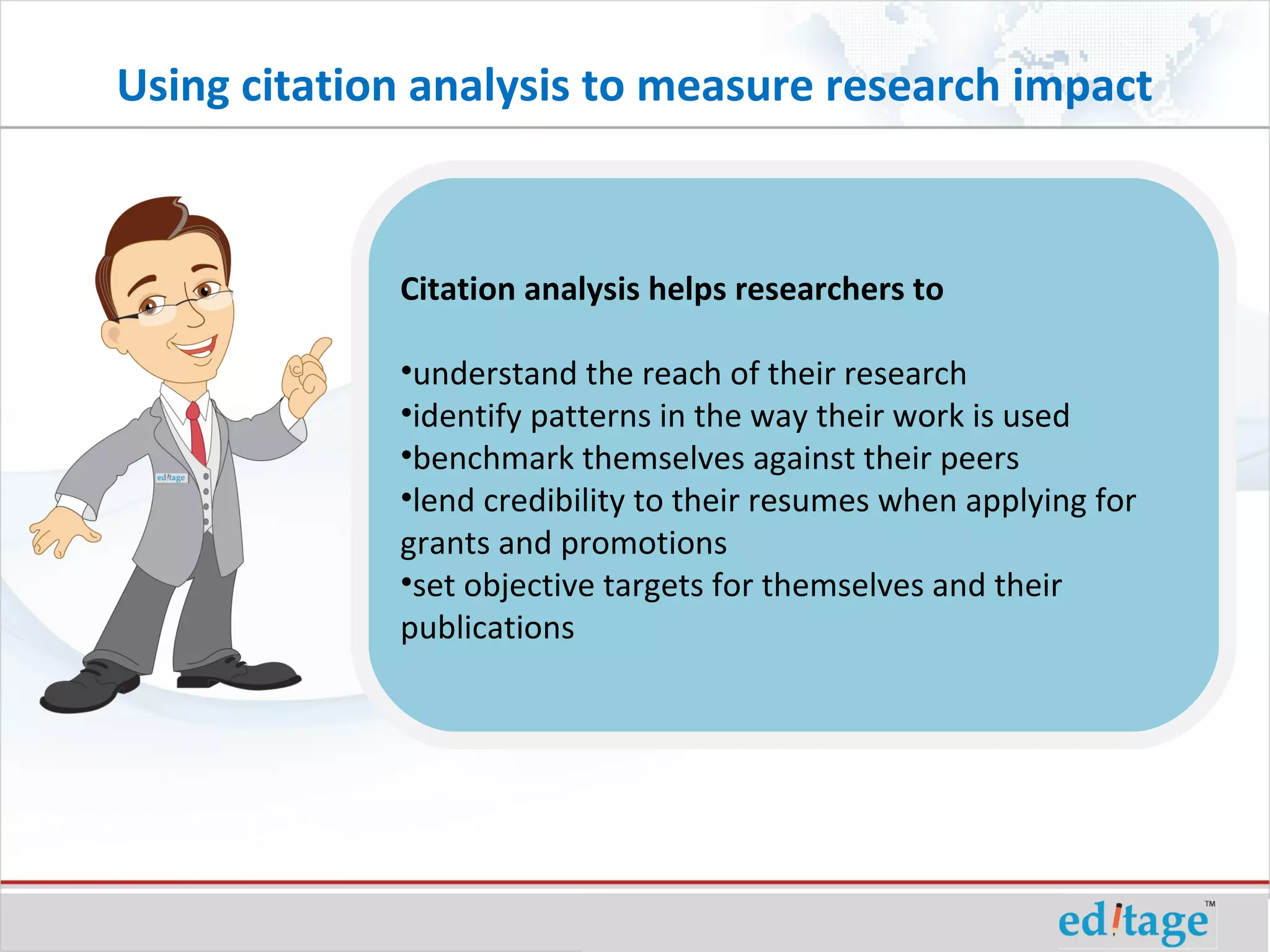 Using citation analysis to measure research impact

editage

Citation analysis helps researchers to

•understand the reach of their research
•identify patterns in the way their work is used
•benchmark themselves against their peers
•lend credibility to their resumes when applying for grants and promotions
•set objective targets for themselves and their publications

editage™